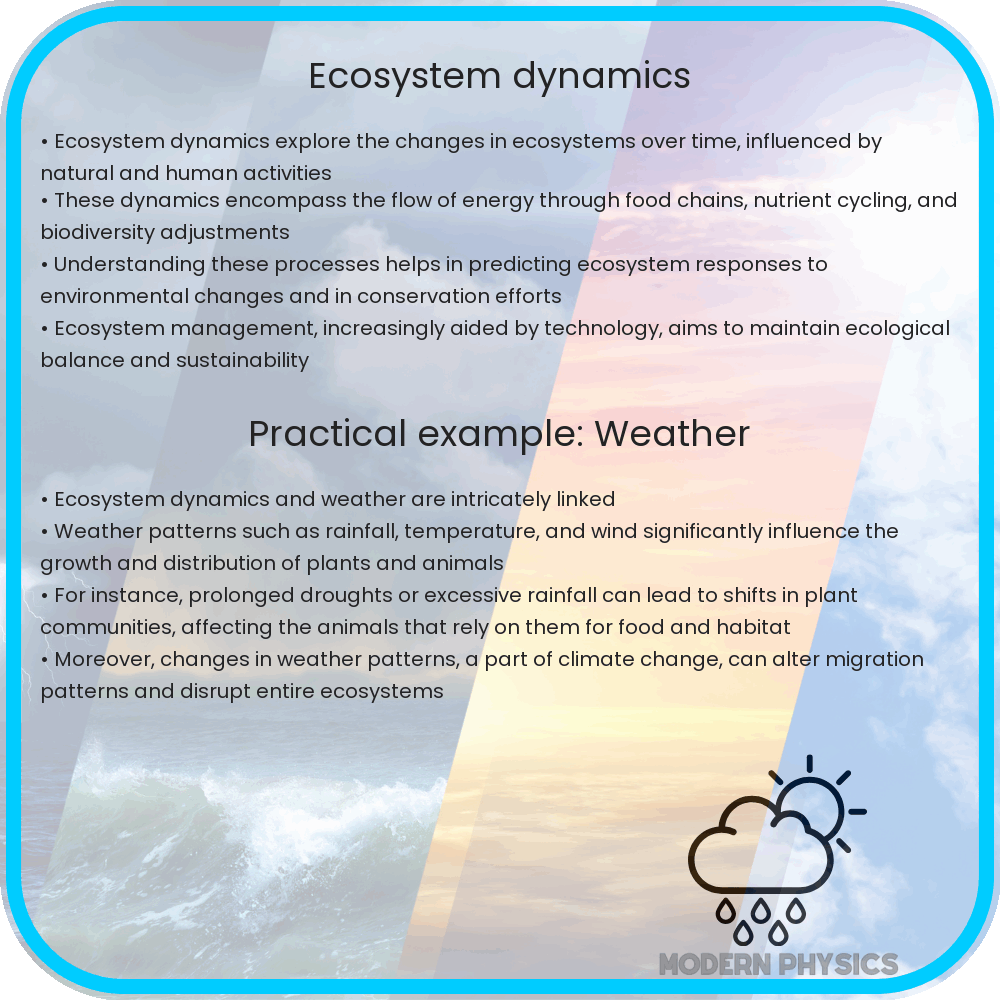 Ecosystem dynamics

• Ecosystem dynamics explore the changes in ecosystems over time, influenced by natural and human activities
• These dynamics encompass the flow of energy through food chains, nutrient cycling, and biodiversity adjustments
• Understanding these processes helps in predicting ecosystem responses to environmental changes and in conservation efforts
• Ecosystem management, increasingly aided by technology, aims to maintain ecological balance and sustainability

Practical example: Weather

• Ecosystem dynamics and weather are intricately linked
• Weather patterns such as rainfall, temperature, and wind significantly influence the growth and distribution of plants and animals
• For instance, prolonged droughts or excessive rainfall can lead to shifts in plant communities, affecting the animals that rely on them for food and habitat
• Moreover, changes in weather patterns, a part of climate change, can alter migration patterns and disrupt entire ecosystems

MODERN PHYSICS